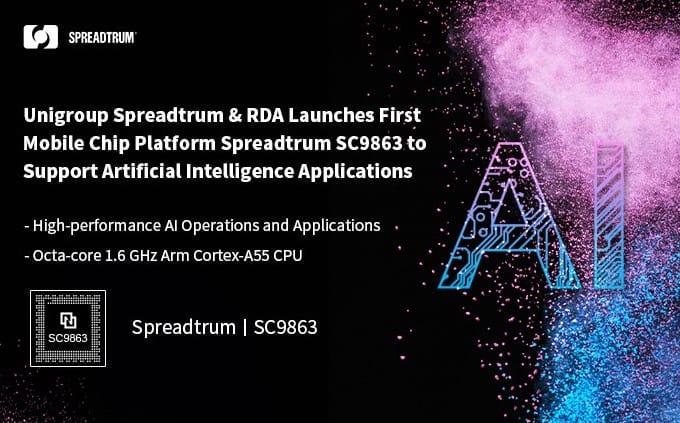 SPREADTRUM

Unigroup Spreadtrum & RDA Launches First Mobile Chip Platform Spreadtrum SC9863 to Support Artificial Intelligence Applications

- High-performance AI Operations and Applications
- Octa-core 1.6 GHz Arm Cortex-A55 CPU

SC9863

Spreadtrum | SC9863

AI